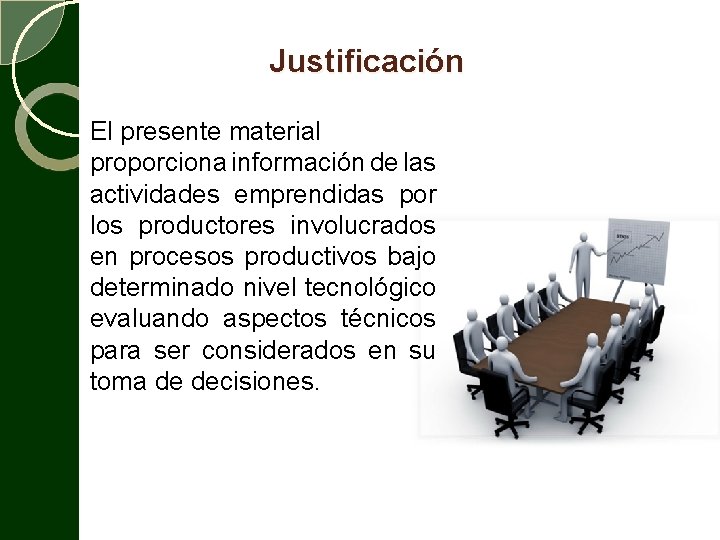 Justificación

El presente material proporciona información de las actividades emprendidas por los productores involucrados en procesos productivos bajo determinado nivel tecnológico evaluando aspectos técnicos para ser considerados en su toma de decisiones.